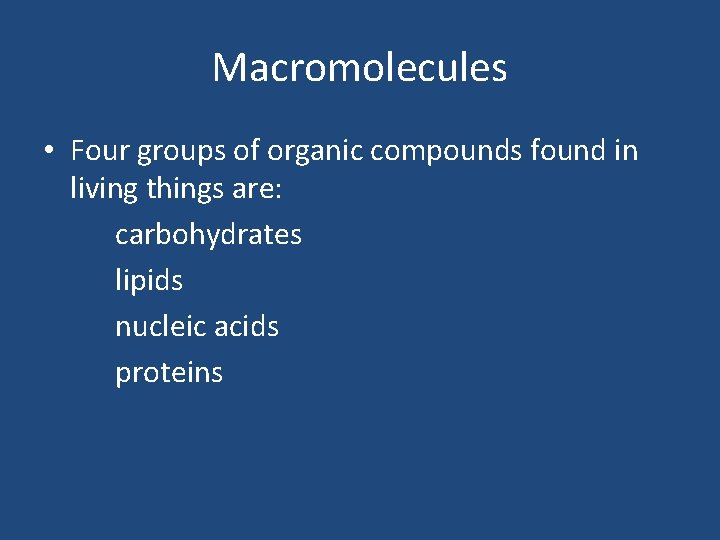 Macromolecules

• Four groups of organic compounds found in living things are:

carbohydrates

lipids

nucleic acids

proteins